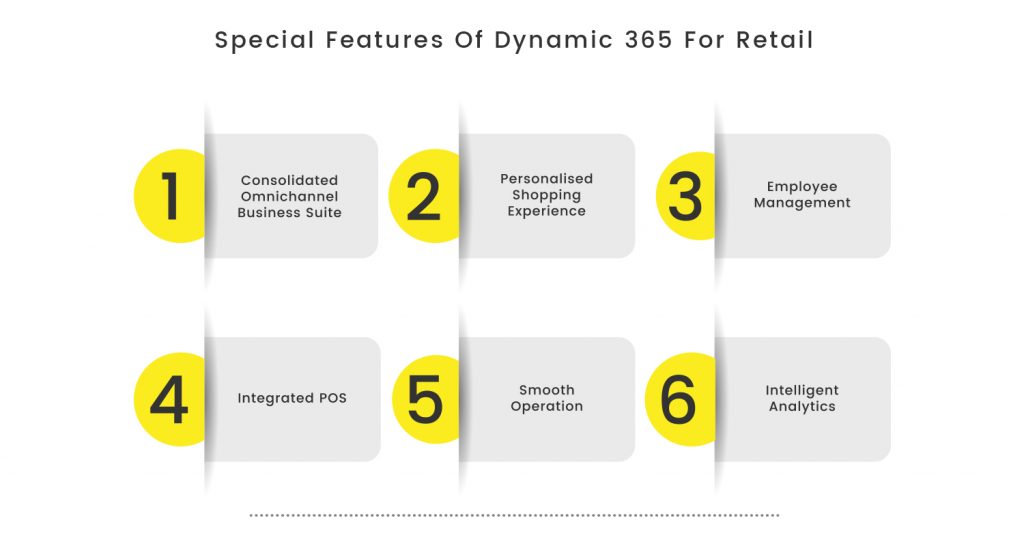 Special Features Of Dynamic 365 For Retail

1
Consolidated Omnichannel Business Suite

2
Personalised Shopping Experience

3
Employee Management

4
Integrated POS

5
Smooth Operation

6
Intelligent Analytics